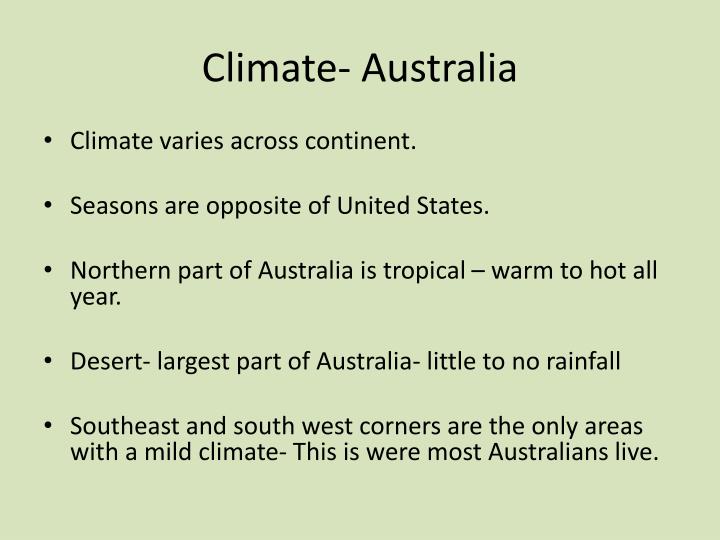 Climate- Australia

• Climate varies across continent.

• Seasons are opposite of United States.

• Northern part of Australia is tropical – warm to hot all year.

• Desert- largest part of Australia- little to no rainfall

• Southeast and south west corners are the only areas with a mild climate- This is were most Australians live.